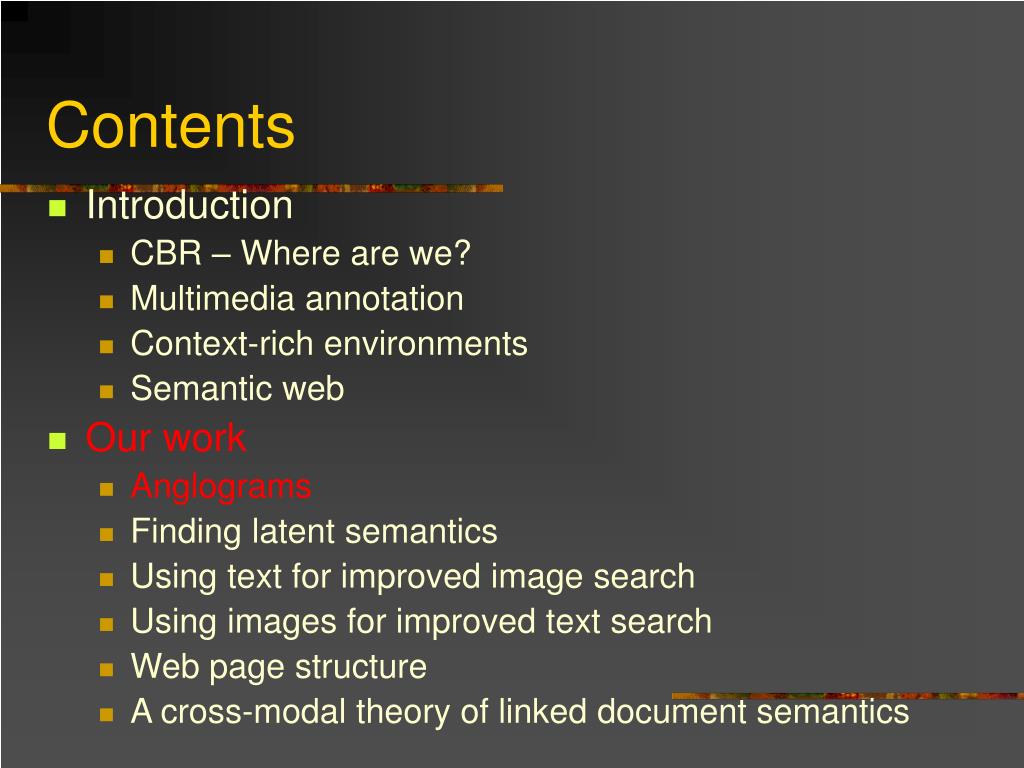 Contents

- Introduction
  - CBR – Where are we?
  - Multimedia annotation
  - Context-rich environments
  - Semantic web
- Our work
  - Anglograms
  - Finding latent semantics
  - Using text for improved image search
  - Using images for improved text search
  - Web page structure
  - A cross-modal theory of linked document semantics